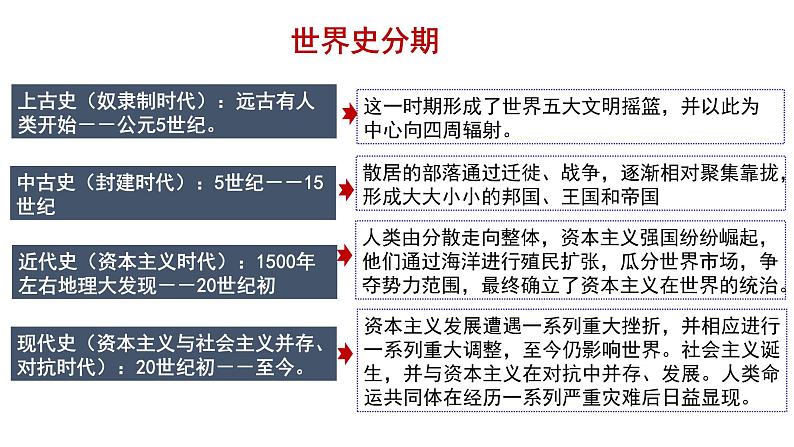 世界史分期

上古史（奴隶制时代）：远古有人类开始——公元5世纪。

这一时期形成了世界五大文明摇篮，并以此为中心向四周辐射。

中古史（封建时代）：5世纪——15世纪

散居的部落通过迁徙、战争，逐渐相对聚集靠拢，形成大大小小的邦国、王国和帝国

近代史（资本主义时代）：1500年左右地理大发现——20世纪初

人类由分散走向整体，资本主义强国纷纷崛起，他们通过海洋进行殖民扩张，瓜分世界市场，争夺势力范围，最终确立了资本主义在世界的统治。

现代史（资本主义与社会主义并存、对抗时代）：20世纪初——至今。

资本主义发展遭遇一系列重大挫折，并相应进行一系列重大调整，至今仍影响世界。社会主义诞生，并与资本主义在对抗中并存、发展。人类命运共同体在经历一系列严重灾难后日益显现。